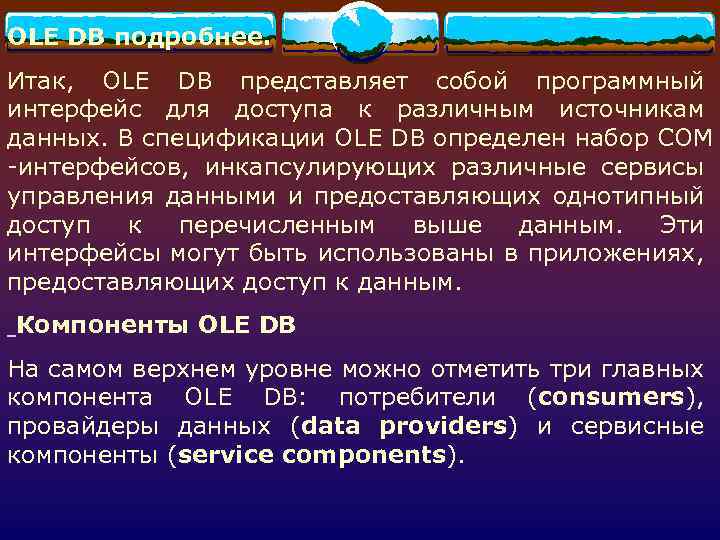 OLE DB подробнее.

Итак, OLE DB представляет собой программный интерфейс для доступа к различным источникам данных. В спецификации OLE DB определен набор COM -интерфейсов, инкапсулирующих различные сервисы управления данными и предоставляющих однотипный доступ к перечисленным выше данным. Эти интерфейсы могут быть использованы в приложениях, предоставляющих доступ к данным.

Компоненты OLE DB

На самом верхнем уровне можно отметить три главных компонента OLE DB: потребители (consumers), провайдеры данных (data providers) и сервисные компоненты (service components).